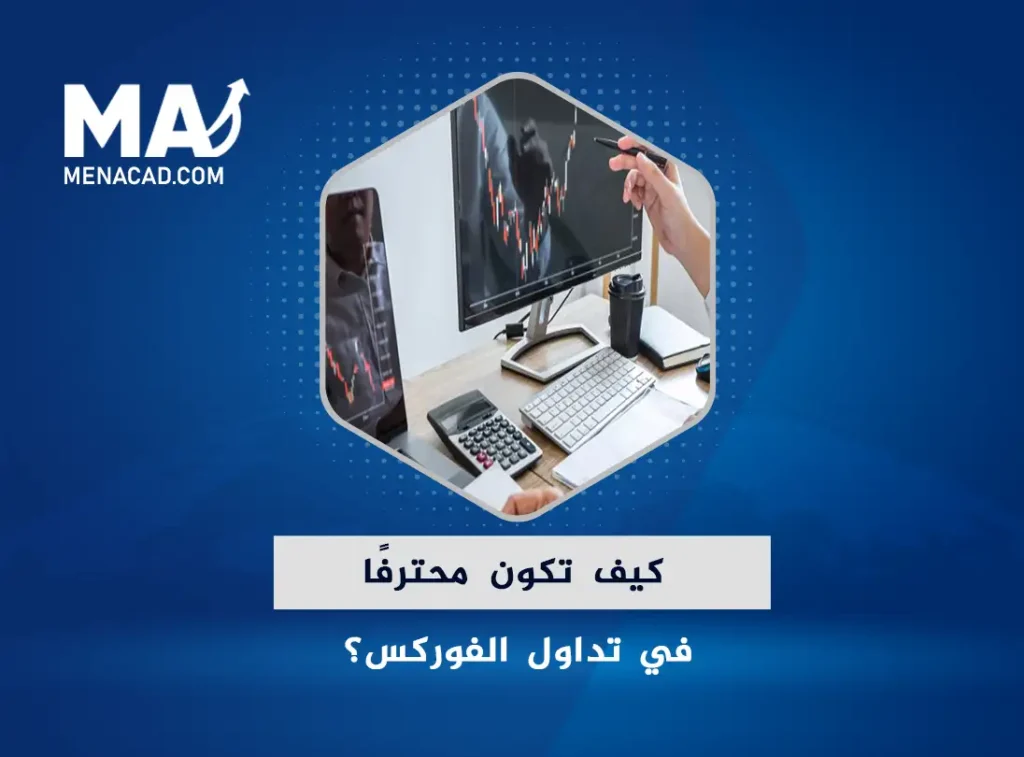 MA
MENACAD.COM

كيف تكون محترفًا

في تداول الفوركس؟